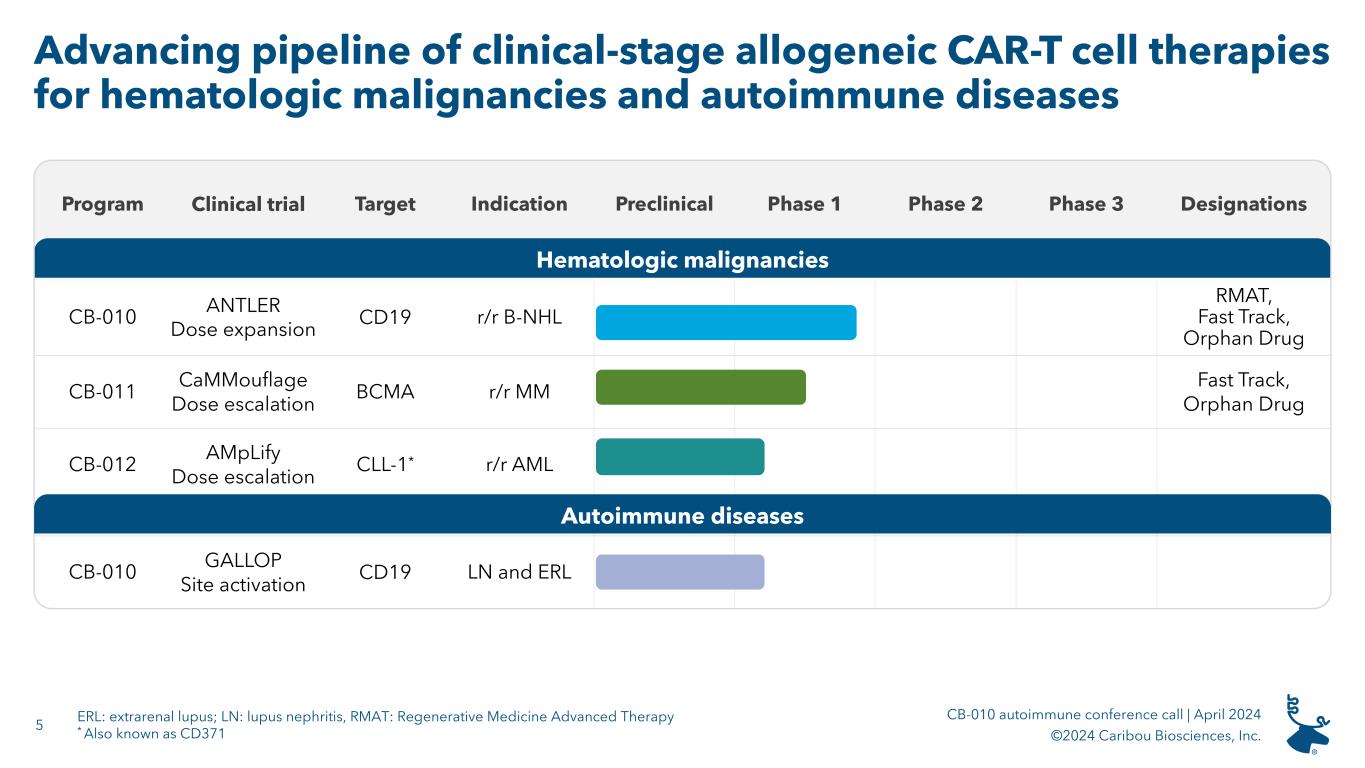 Advancing pipeline of clinical-stage allogeneic CAR-T cell therapies for hematologic malignancies and autoimmune diseases

| Program | Clinical trial | Target | Indication | Preclinical | Phase 1 | Phase 2 | Phase 3 | Designations |
|---|---|---|---|---|---|---|---|---|
| Hematologic malignancies | | | | | | | | |
| CB-010 | ANTLER Dose expansion | CD19 | r/r B-NHL | | | | | RMAT, Fast Track, Orphan Drug |
| CB-011 | CaMMouflage Dose escalation | BCMA | r/r MM | | | | | Fast Track, Orphan Drug |
| CB-012 | AMpLify Dose escalation | CLL-1* | r/r AML | | | | | |
| Autoimmune diseases | | | | | | | | |
| CB-010 | GALLOP Site activation | CD19 | LN and ERL | | | | | |

5

ERL: extrarenal lupus; LN: lupus nephritis, RMAT: Regenerative Medicine Advanced Therapy
* Also known as CD371

CB-010 autoimmune conference call | April 2024
©2024 Caribou Biosciences, Inc.